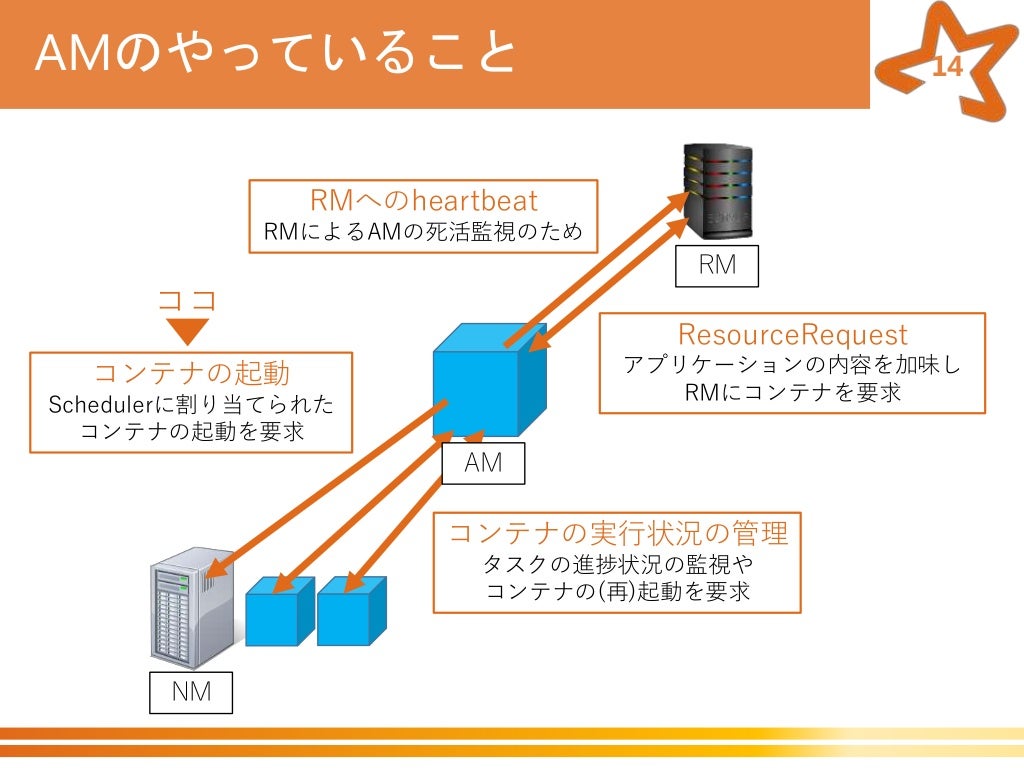 AMのやっていること

14

RMへのheartbeat
RMによるAMの死活監視のため

RM

ココ

コンテナの起動
Schedulerに割り当てられたコンテナの起動を要求

ResourceRequest
アプリケーションの内容を加味しRMにコンテナを要求

AM

コンテナの実行状況の管理
タスクの進捗状況の監視やコンテナの(再)起動を要求

NM